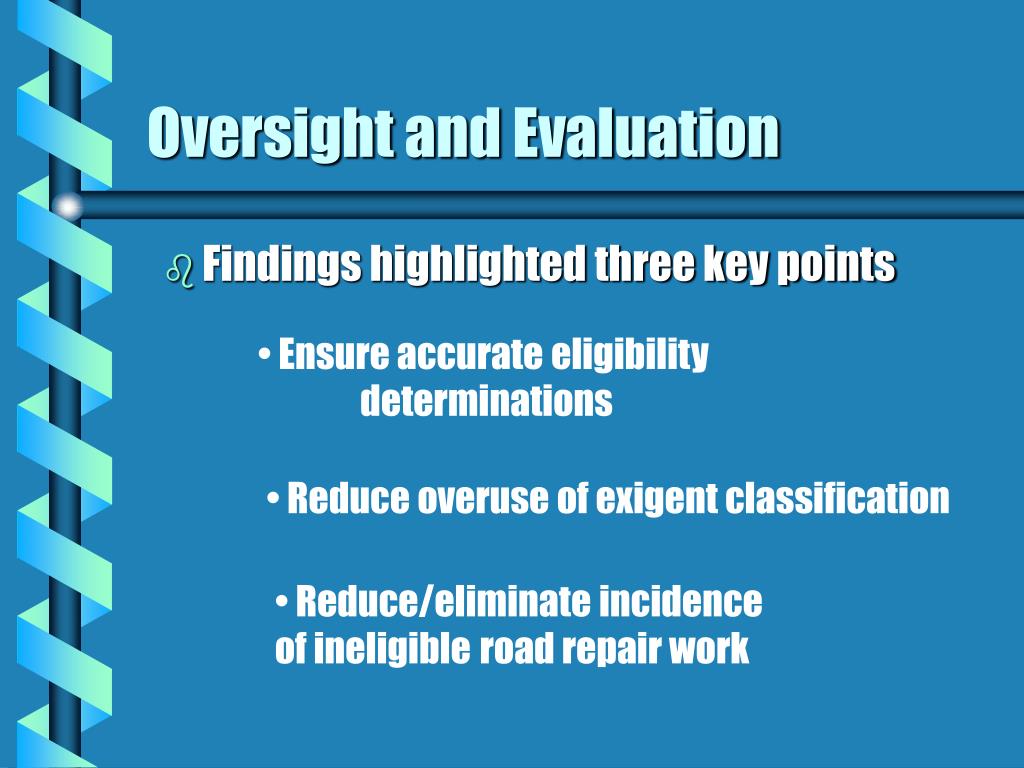 Oversight and Evaluation

Findings highlighted three key points

• Ensure accurate eligibility determinations

• Reduce overuse of exigent classification

• Reduce/eliminate incidence of ineligible road repair work